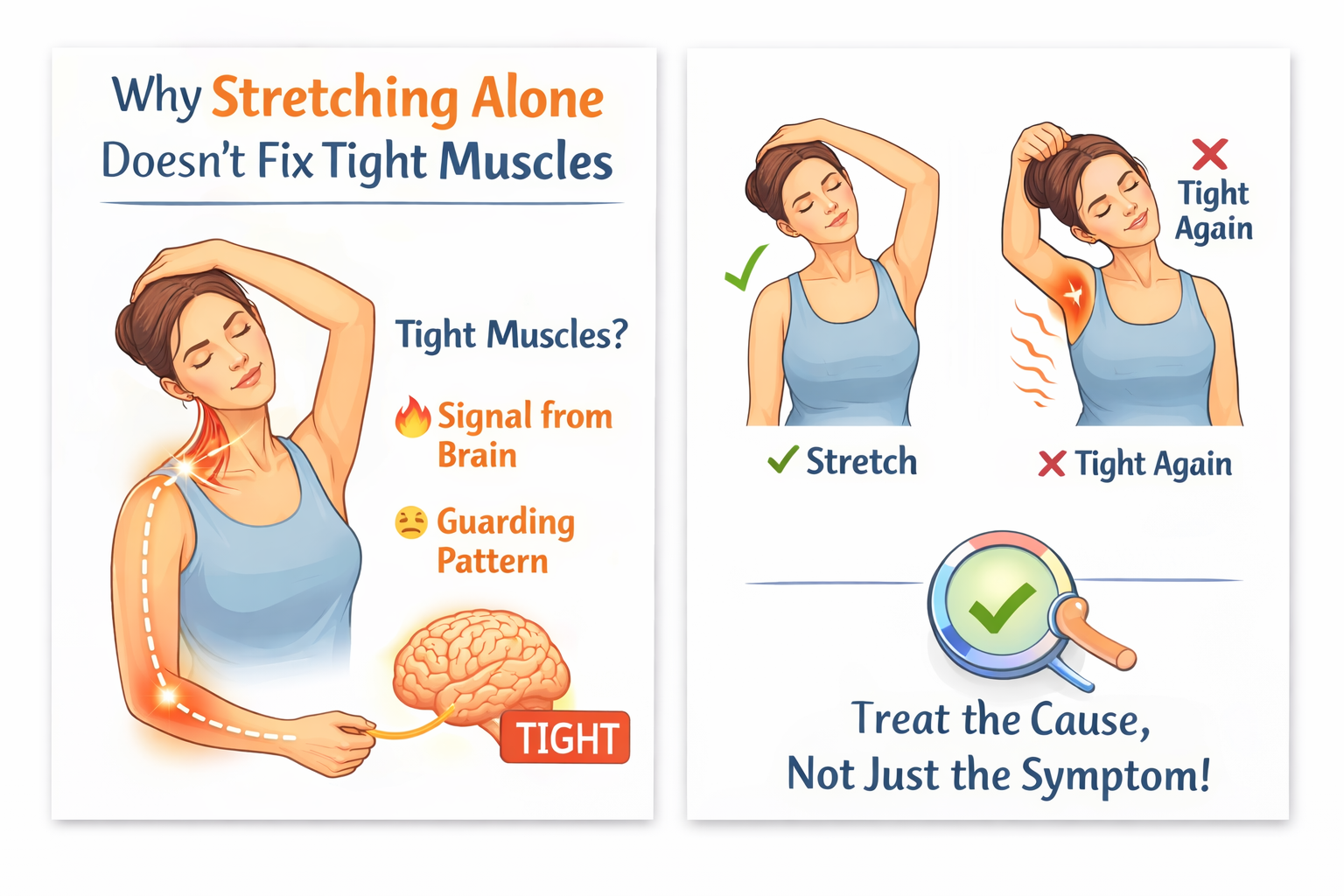 Why Stretching Alone Doesn't Fix Tight Muscles

Tight Muscles?

🔥 Signal from Brain

😣 Guarding Pattern

TIGHT

✗ Tight Again

✓ Stretch

✗ Tight Again

Treat the Cause, Not Just the Symptom!